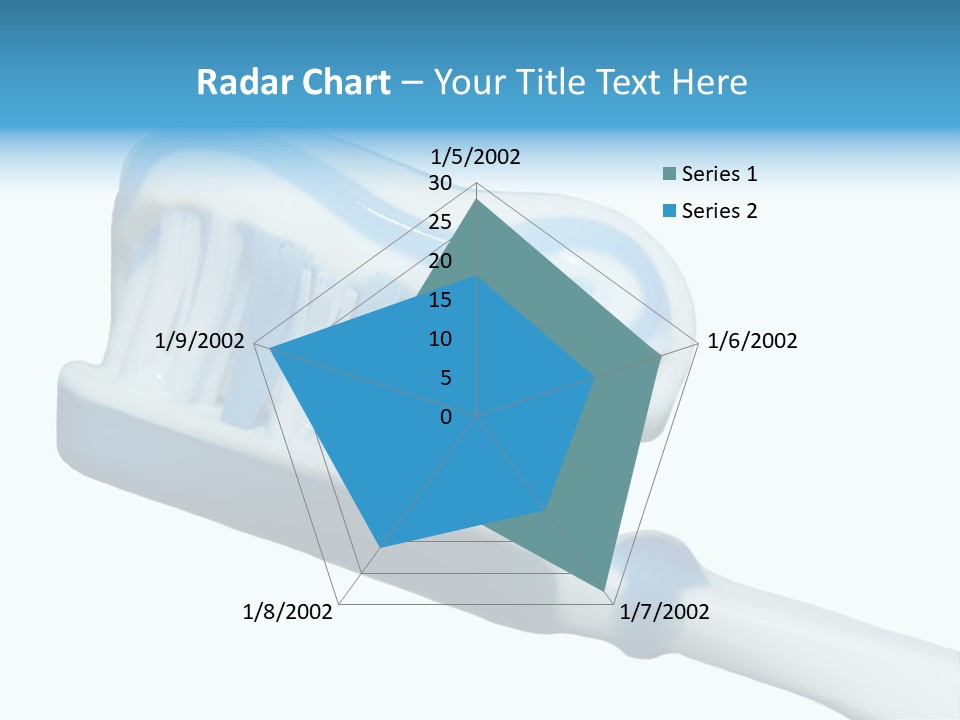 Radar Chart – Your Title Text Here

1/5/2002
30
25
20
15
10
5
0
1/6/2002
1/7/2002
1/8/2002
1/9/2002

Series 1
Series 2